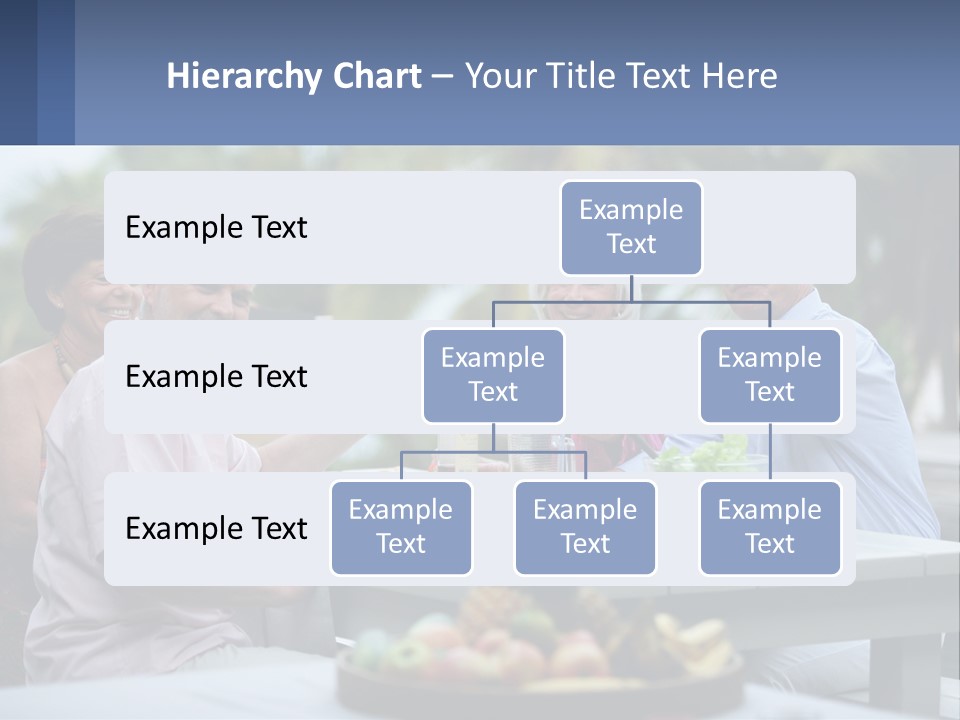 Hierarchy Chart – Your Title Text Here

Example Text

Example Text

Example Text

Example Text

Example Text

Example Text

Example Text

Example Text

Example Text